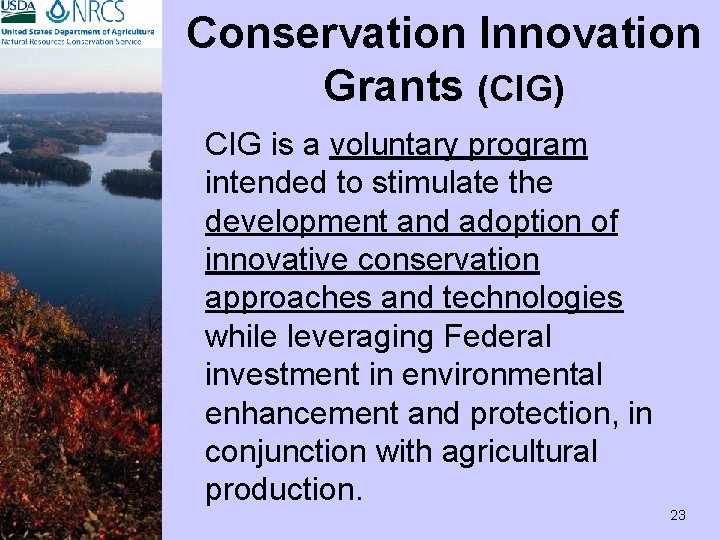 USDA NRCS
United States Department of Agriculture
Natural Resources Conservation Service

Conservation Innovation Grants (CIG)

CIG is a voluntary program intended to stimulate the development and adoption of innovative conservation approaches and technologies while leveraging Federal investment in environmental enhancement and protection, in conjunction with agricultural production.

23